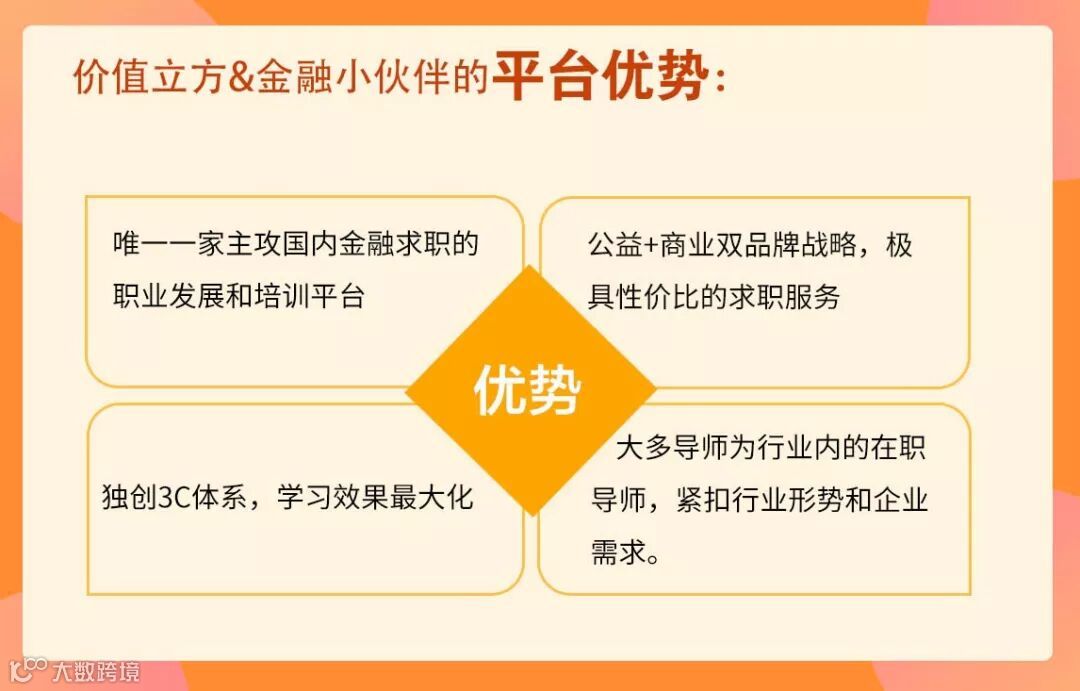 价值立方&金融小伙伴的平台优势：

唯一一家主攻国内金融求职的职业发展和培训平台

公益+商业双品牌战略，极具性价比的求职服务

优势

独创3C体系，学习效果最大化

大多导师为行业内的在职导师，紧扣行业形势和企业需求。

大数跨境